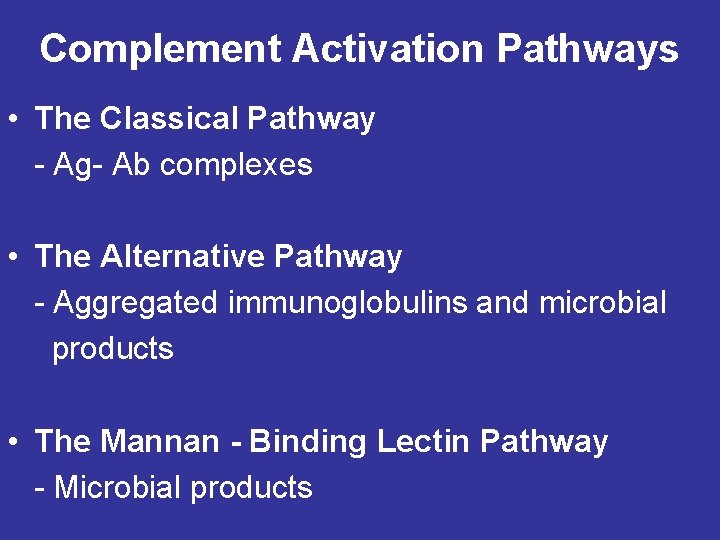 Complement Activation Pathways

• The Classical Pathway
- Ag- Ab complexes

• The Alternative Pathway
- Aggregated immunoglobulins and microbial products

• The Mannan - Binding Lectin Pathway
- Microbial products